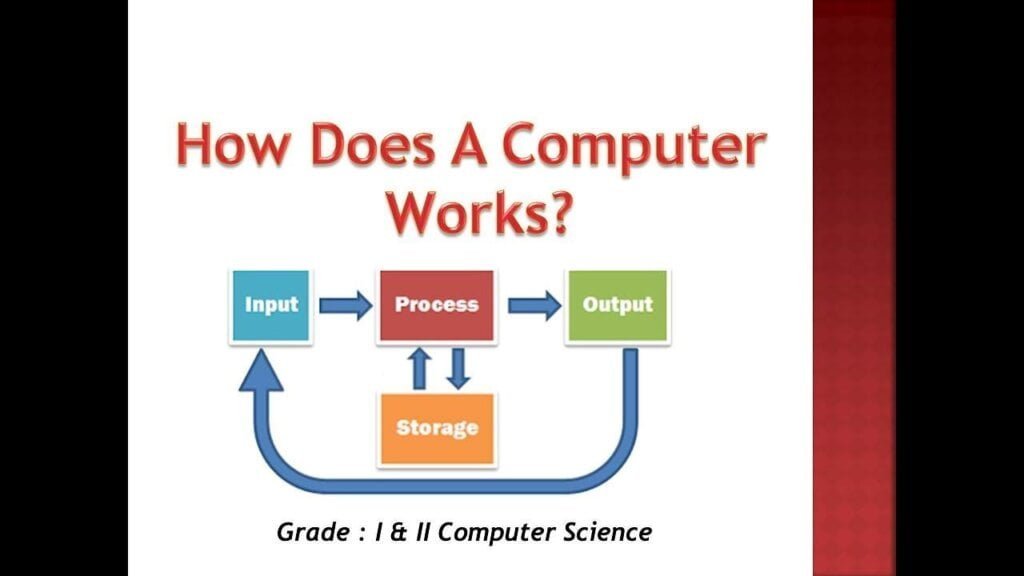 How Does A Computer Works?

Input
Process
Output
Storage

Grade : I & II Computer Science